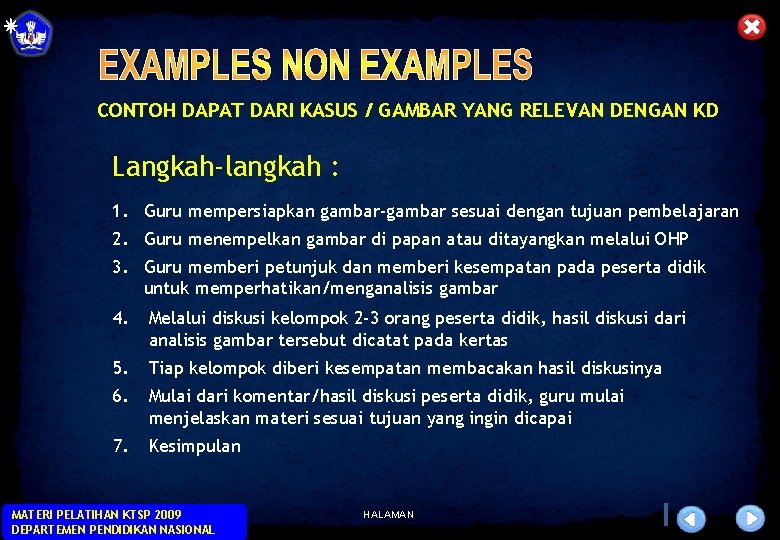 EXAMPLES NON EXAMPLES

CONTOH DAPAT DARI KASUS / GAMBAR YANG RELEVAN DENGAN KD

Langkah-langkah :

1. Guru mempersiapkan gambar-gambar sesuai dengan tujuan pembelajaran
2. Guru menempelkan gambar di papan atau ditayangkan melalui OHP
3. Guru memberi petunjuk dan memberi kesempatan pada peserta didik untuk memperhatikan/menganalisis gambar
4. Melalui diskusi kelompok 2-3 orang peserta didik, hasil diskusi dari analisis gambar tersebut dicatat pada kertas
5. Tiap kelompok diberi kesempatan membacakan hasil diskusinya
6. Mulai dari komentar/hasil diskusi peserta didik, guru mulai menjelaskan materi sesuai tujuan yang ingin dicapai
7. Kesimpulan

MATERI PELATIHAN KTSP 2009
DEPARTEMEN PENDIDIKAN NASIONAL

HALAMAN